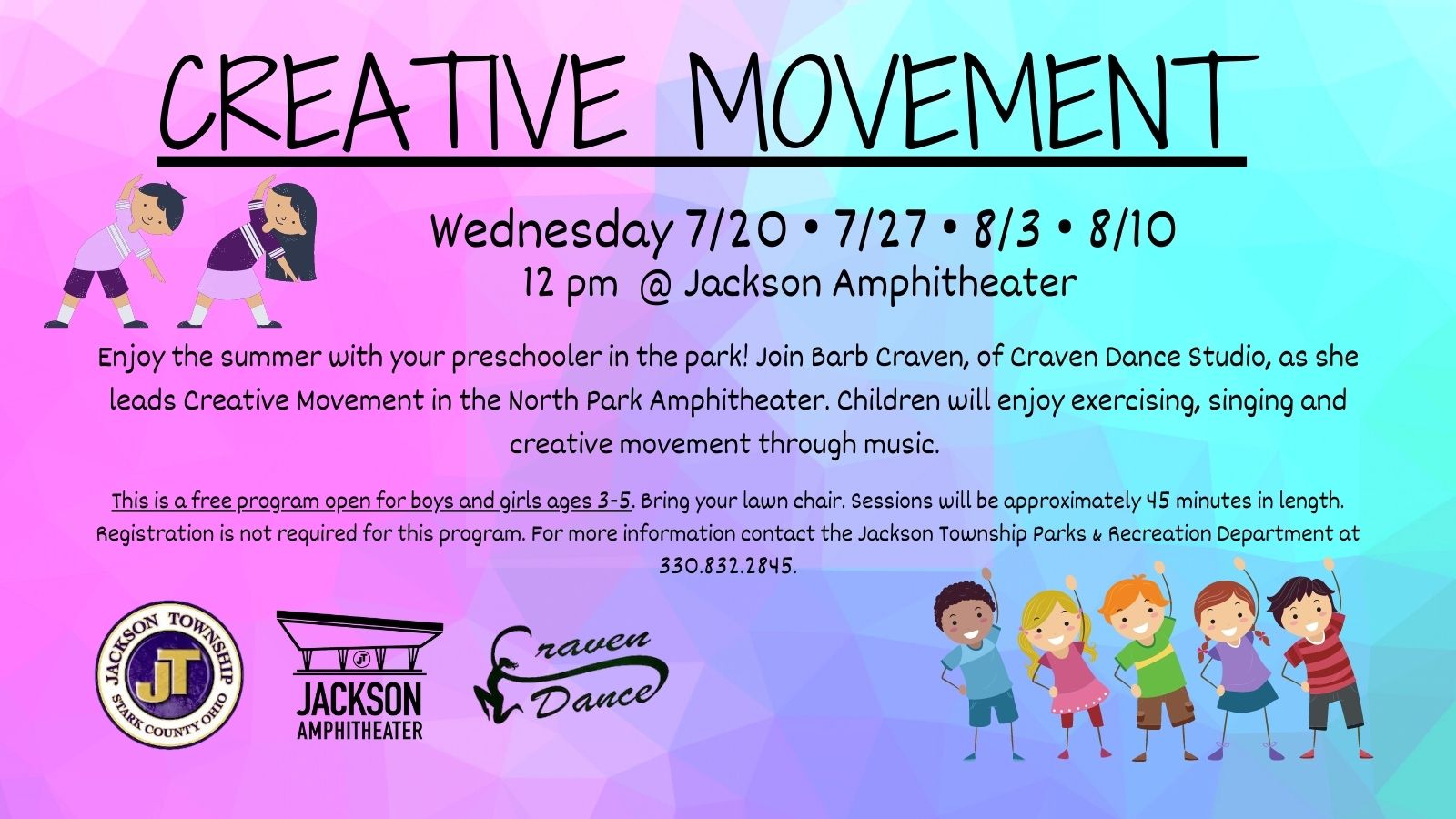 CREATIVE MOVEMENT

Wednesday 7/20 • 7/27 • 8/3 • 8/10
12 pm @ Jackson Amphitheater

Enjoy the summer with your preschooler in the park! Join Barb Craven, of Craven Dance Studio, as she leads Creative Movement in the North Park Amphitheater. Children will enjoy exercising, singing and creative movement through music.

This is a free program open for boys and girls ages 3-5. Bring your lawn chair. Sessions will be approximately 45 minutes in length. Registration is not required for this program. For more information contact the Jackson Township Parks & Recreation Department at 330.832.2845.

JACKSON TOWNSHIP
JT
STARK COUNTY OHIO

JT
JACKSON
AMPHITHEATER

Craven
Dance